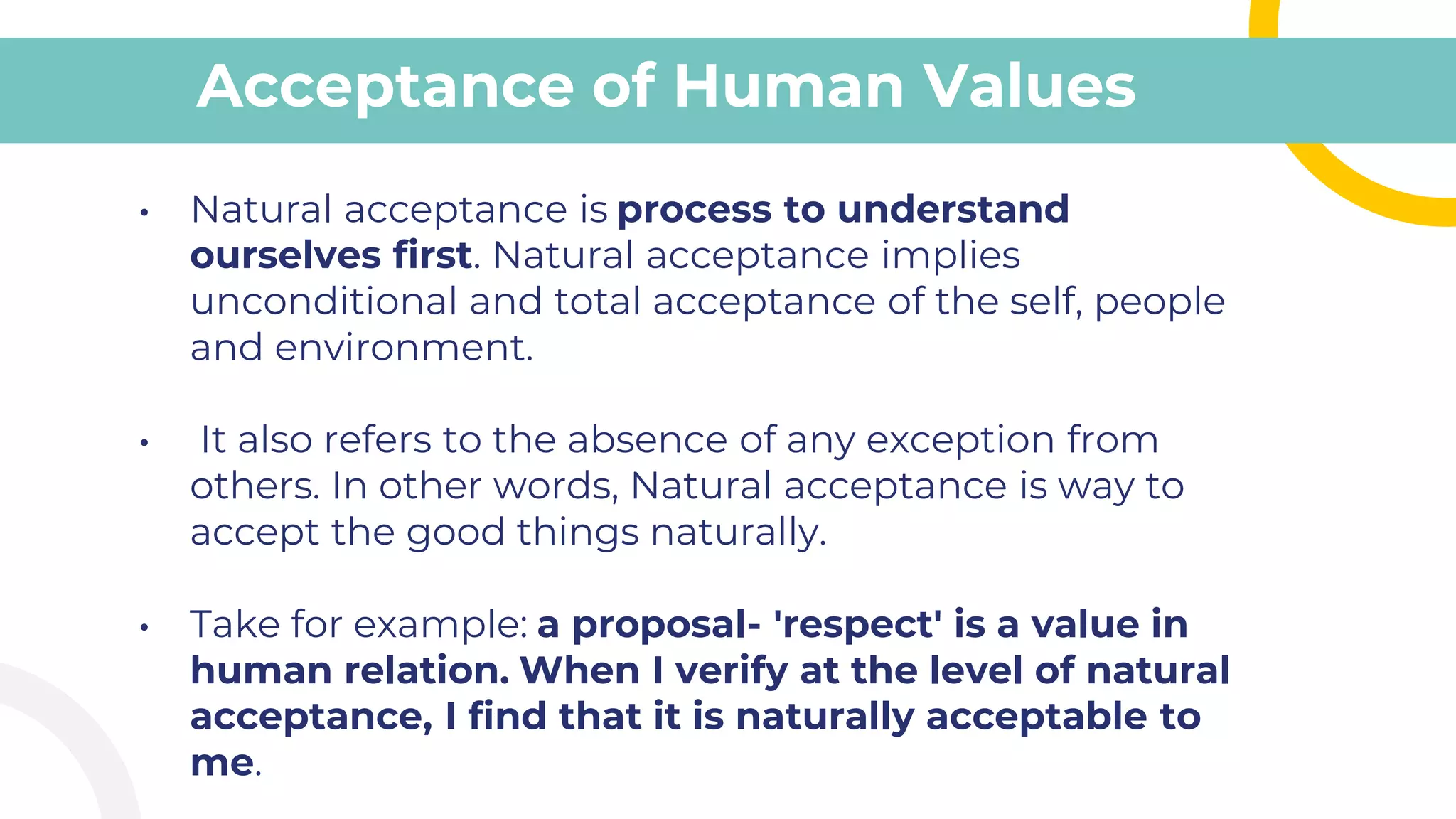 Acceptance of Human Values

• Natural acceptance is process to understand ourselves first. Natural acceptance implies unconditional and total acceptance of the self, people and environment.

• It also refers to the absence of any exception from others. In other words, Natural acceptance is way to accept the good things naturally.

• Take for example: a proposal- 'respect' is a value in human relation. When I verify at the level of natural acceptance, I find that it is naturally acceptable to me.